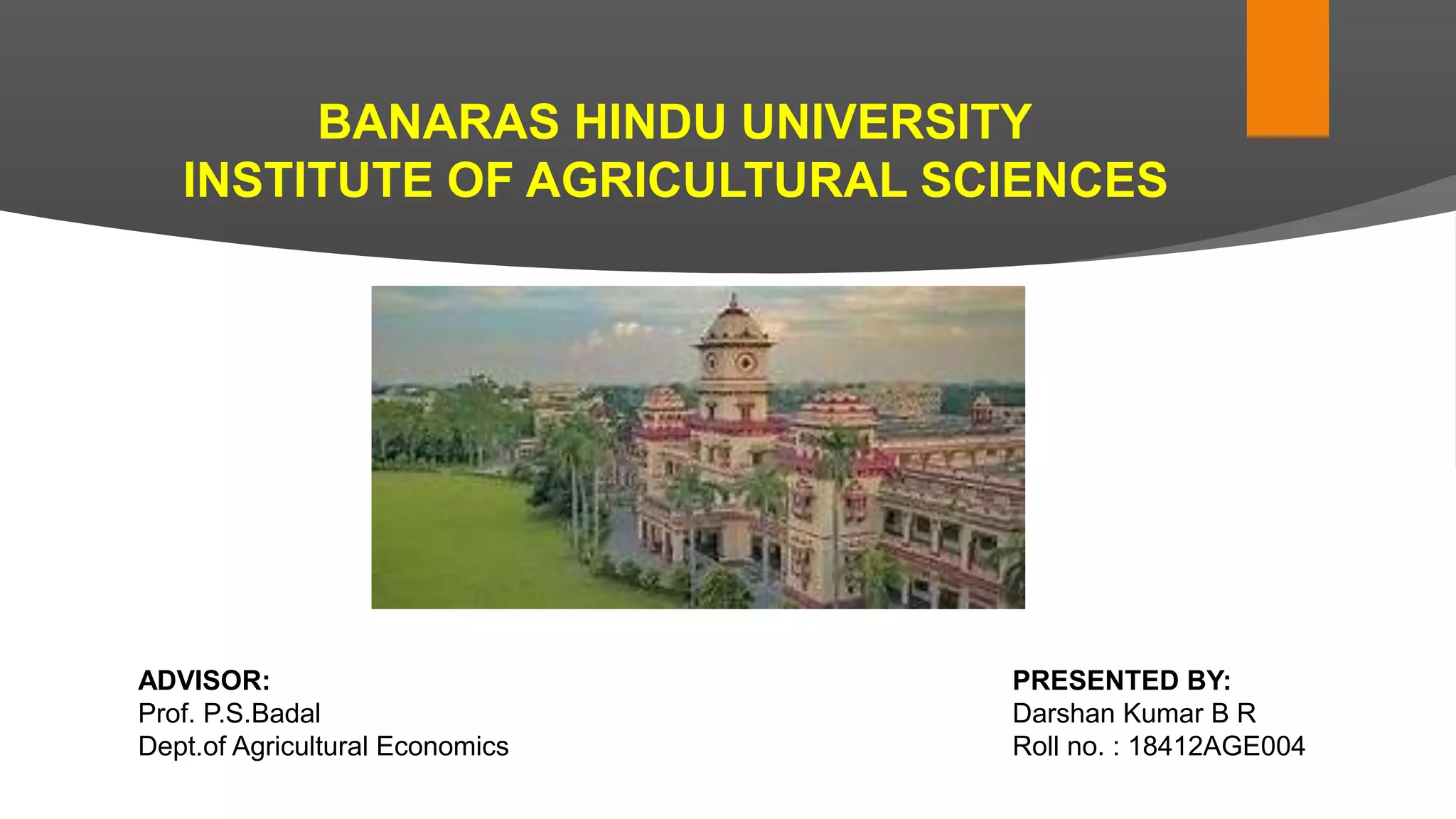 BANARAS HINDU UNIVERSITY
INSTITUTE OF AGRICULTURAL SCIENCES

ADVISOR:
Prof. P.S.Badal
Dept.of Agricultural Economics

PRESENTED BY:
Darshan Kumar B R
Roll no. : 18412AGE004